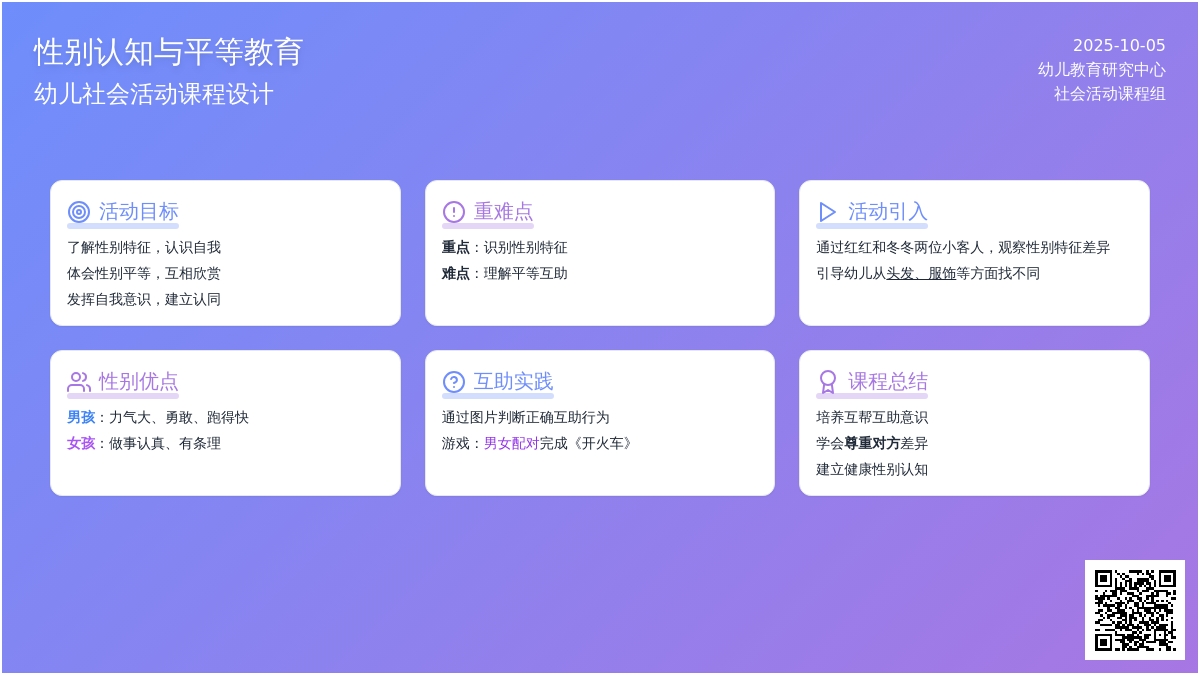 性别认知与平等教育
幼儿社会活动课程设计

2025-10-05
幼儿教育研究中心
社会活动课程组

活动目标
了解性别特征，认识自我
体会性别平等，互相欣赏
发挥自我意识，建立认同

重难点
重点：识别性别特征
难点：理解平等互助

活动引入
通过红红和冬冬两位小客人，观察性别特征差异
引导幼儿从头发、服饰等方面找不同

性别优点
男孩：力气大、勇敢、跑得快
女孩：做事认真、有条理

互助实践
通过图片判断正确互助行为
游戏：男女配对完成《开火车》

课程总结
培养互帮互助意识
学会尊重对方差异
建立健康性别认知